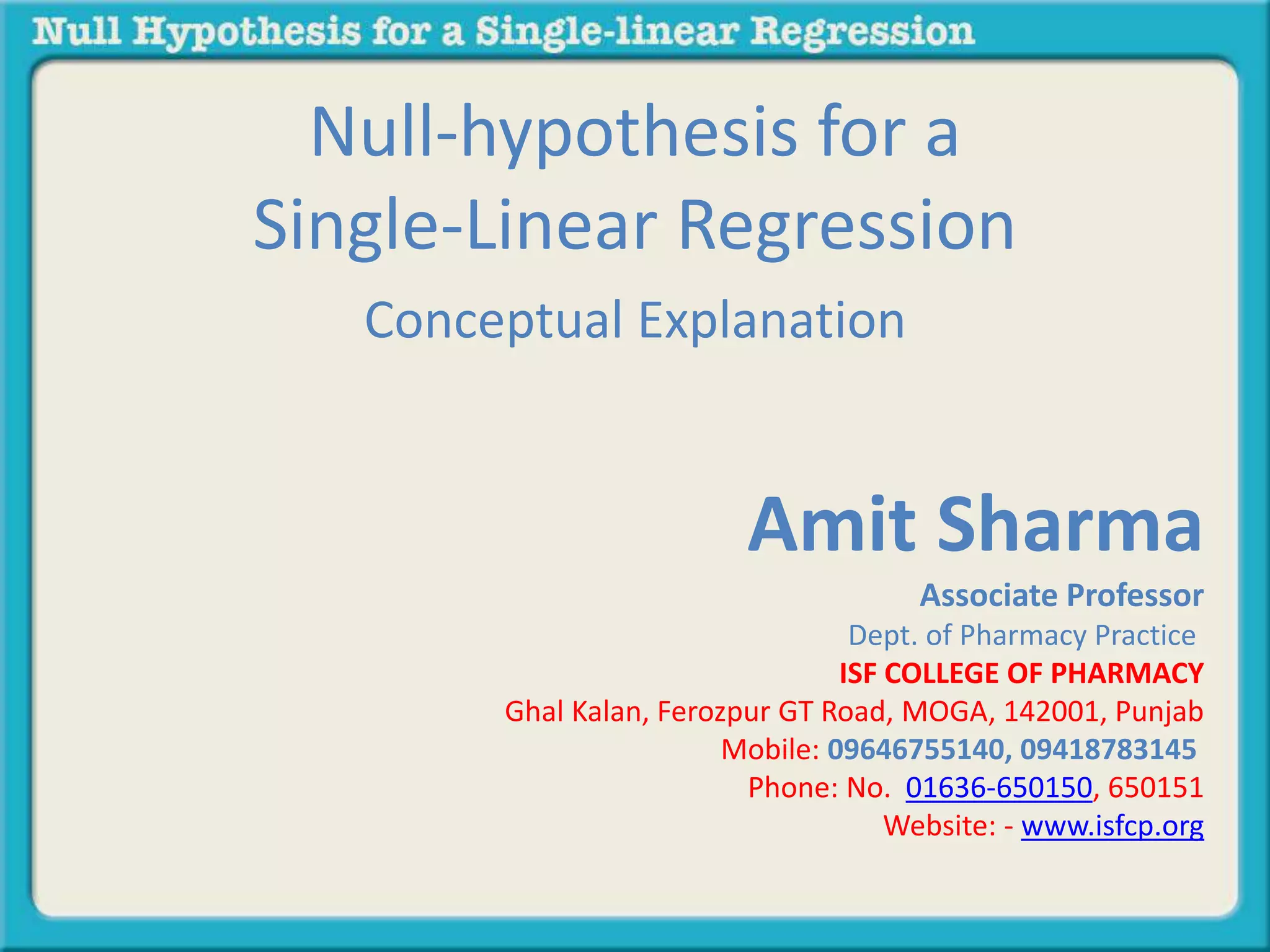 Null Hypothesis for a Single-linear Regression

Null-hypothesis for a Single-Linear Regression

Conceptual Explanation

Amit Sharma

Associate Professor

Dept. of Pharmacy Practice

ISF COLLEGE OF PHARMACY

Ghal Kalan, Ferozpur GT Road, MOGA, 142001, Punjab

Mobile: 09646755140, 09418783145

Phone: No. 01636-650150, 650151

Website: - www.isfcp.org